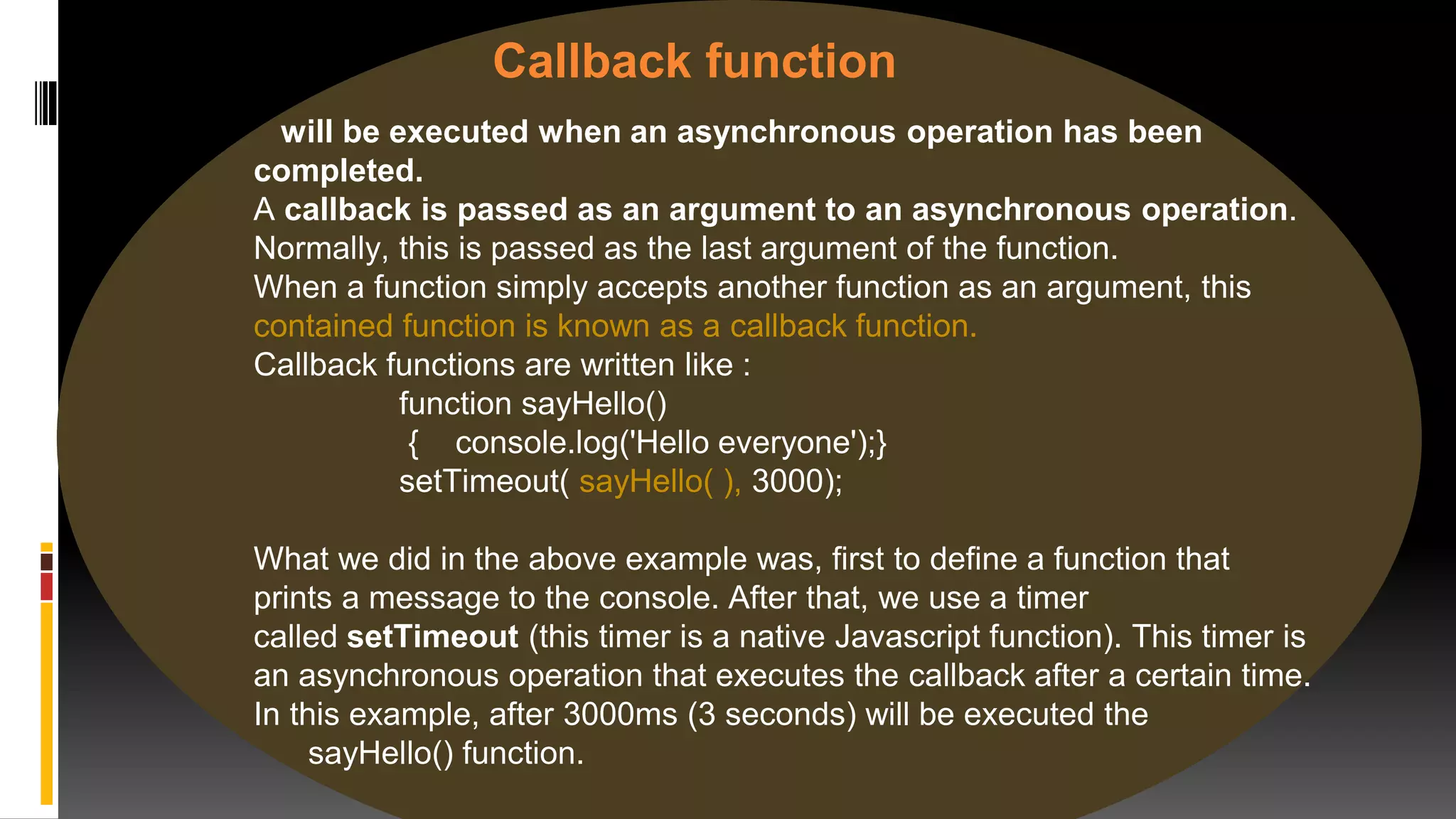 Callback function

will be executed when an asynchronous operation has been completed.

A callback is passed as an argument to an asynchronous operation. Normally, this is passed as the last argument of the function.

When a function simply accepts another function as an argument, this contained function is known as a callback function.

Callback functions are written like :

function sayHello()
{ console.log('Hello everyone');}
setTimeout( sayHello( ), 3000);

What we did in the above example was, first to define a function that prints a message to the console. After that, we use a timer called setTimeout (this timer is a native Javascript function). This timer is an asynchronous operation that executes the callback after a certain time. In this example, after 3000ms (3 seconds) will be executed the sayHello() function.